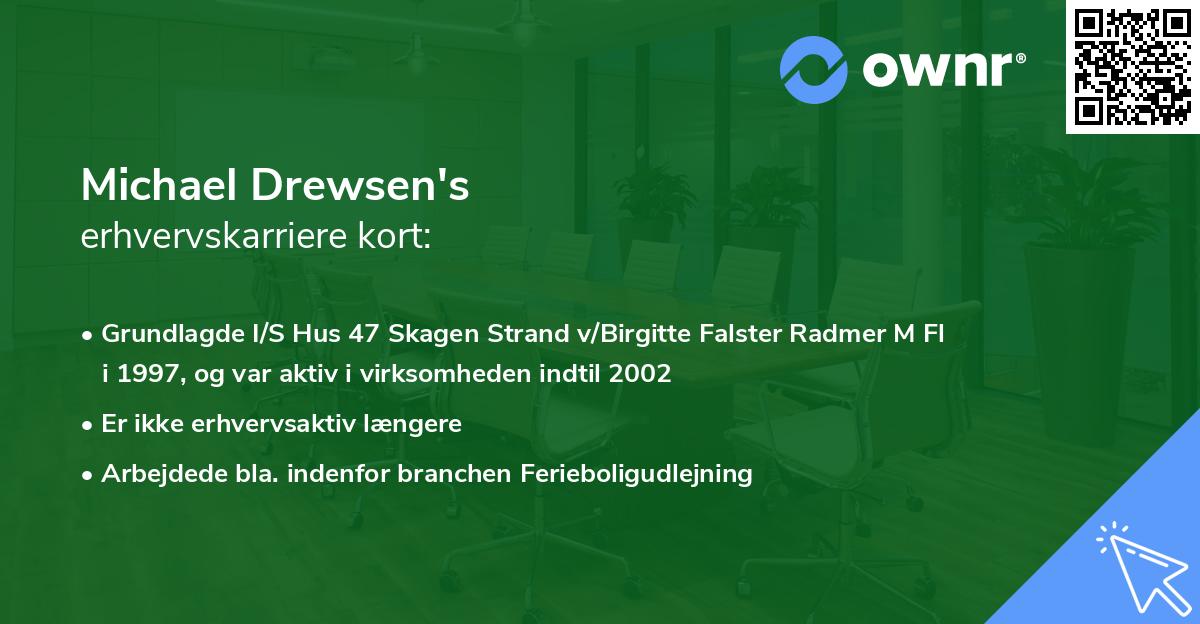 ownr®

Michael Drewsen's
erhvervskarriere kort:

• Grundlagde I/S Hus 47 Skagen Strand v/Birgitte Falster Radmer M Fl i 1997, og var aktiv i virksomheden indtil 2002
• Er ikke erhvervsaktiv længere
• Arbejdede bla. indenfor branchen Ferieboligudlejning